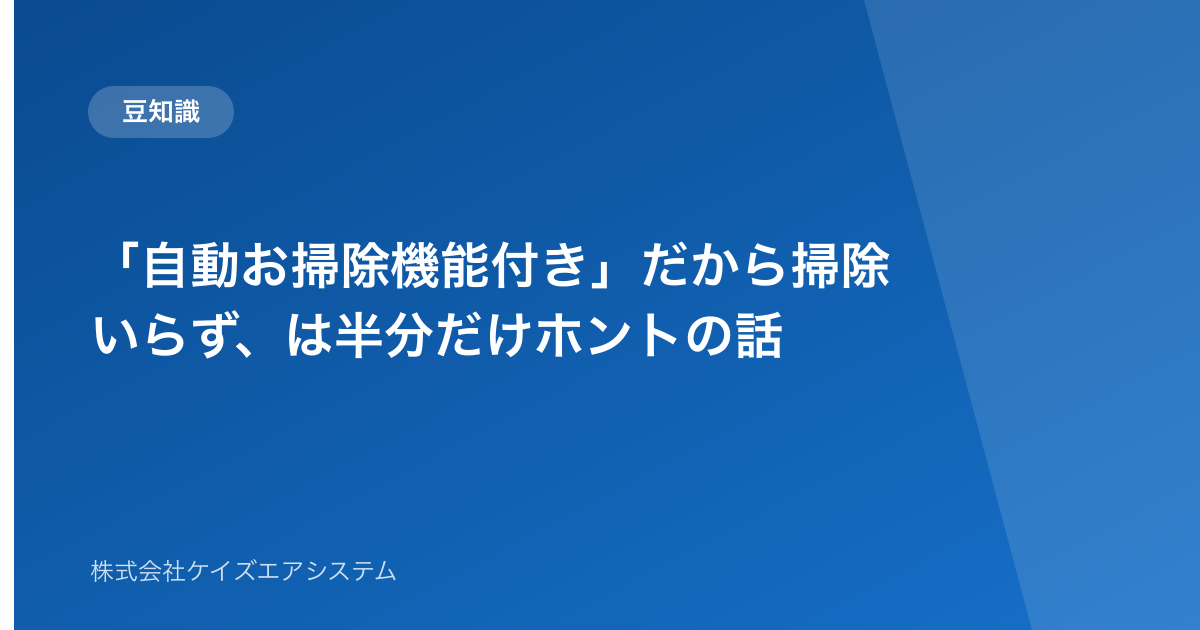 豆知識

「自動お掃除機能付き」だから掃除いらず、は半分だけホントの話

株式会社ケイズエアシステム